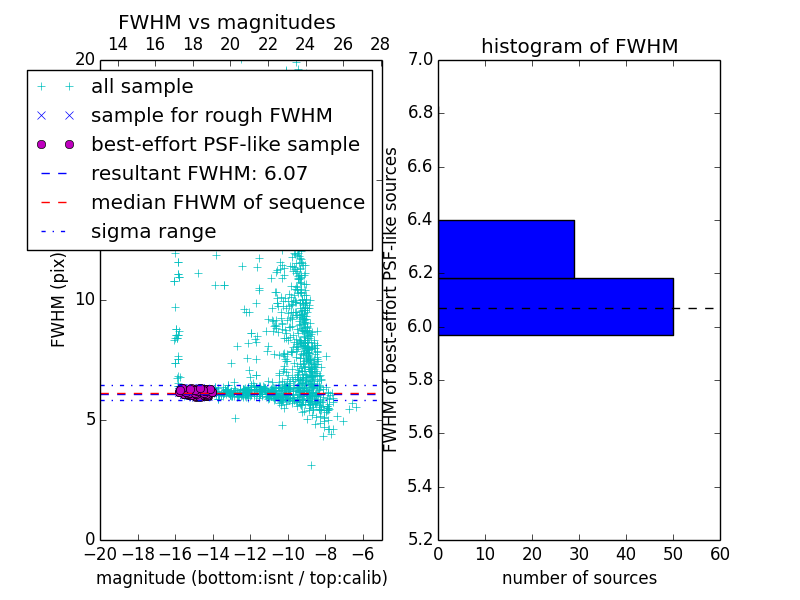 FWHM vs magnitudes

14 16 18 20 22 24 26 28

20

all sample

sample for rough FWHM

best-effort PSF-like sample

resultant FWHM: 6.07

median FHWM of sequence

sigma range

FWHM (pix)

10

5

0

−20 −18 −16 −14 −12 −10 −8 −6

magnitude (bottom:isnt / top:calib)

histogram of FWHM

7.0

6.8

6.6

6.4

6.2

6.0

5.8

5.6

5.4

5.2

FWHM of best-effort PSF-like sources

0 10 20 30 40 50 60

number of sources